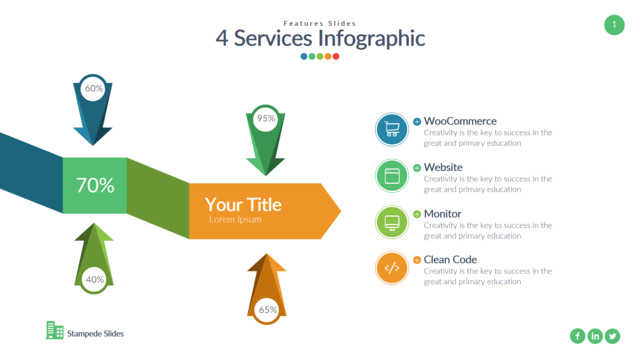 Features Slides
4 Services Infographic

1

60%

95%

70%

Your Title
Lorem Ipsum

40%

65%

WooCommerce
Creativity is the key to success in the great and primary education

Website
Creativity is the key to success in the great and primary education

Monitor
Creativity is the key to success in the great and primary education

Clean Code
Creativity is the key to success in the great and primary education

Stampede Slides

f in